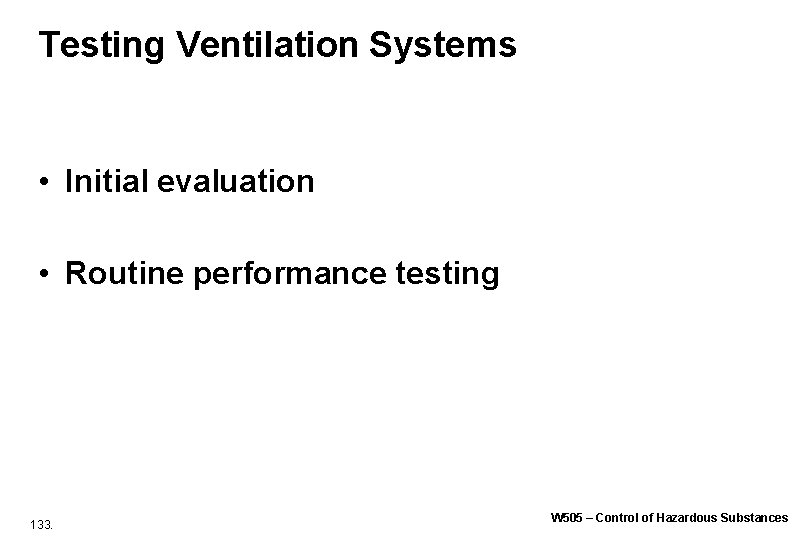 Testing Ventilation Systems

• Initial evaluation

• Routine performance testing

133.

W505 – Control of Hazardous Substances